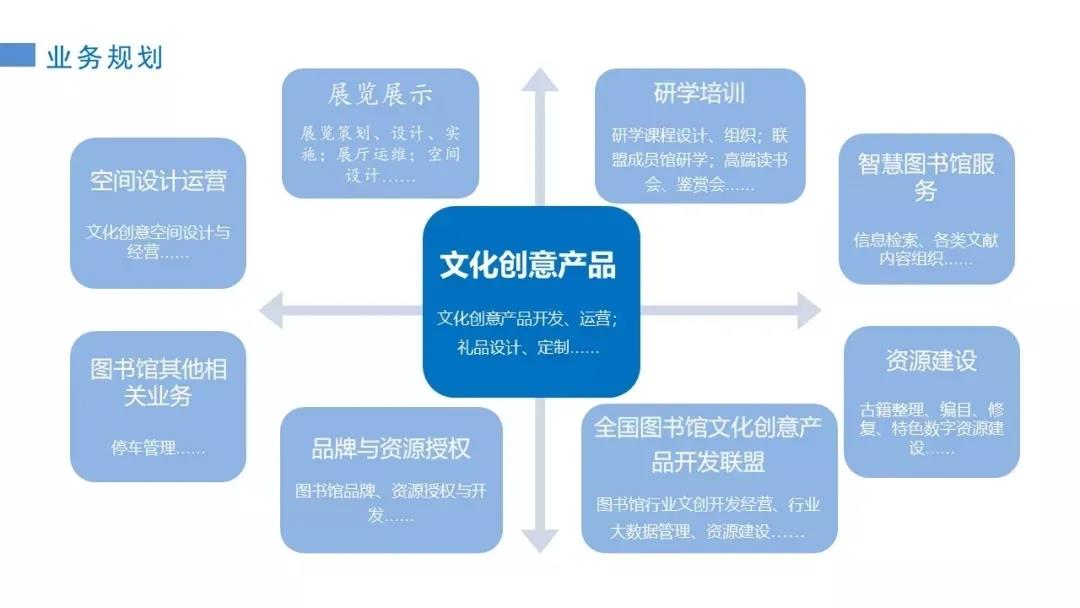 业务规划

展览展示

展览策划、设计、实施；展厅运维；空间设计……

研学培训

研学课程设计、组织；联盟成员馆研学；高端读书会、鉴赏会……

空间设计运营

文化创意空间设计与经营……

智慧图书馆服务

信息检索、各类文献内容组织……

文化创意产品

文化创意产品开发、运营；礼品设计、定制……

图书馆其他相关业务

停车管理……

资源建设

古籍整理、编目、修复、特色数字资源建设……

品牌与资源授权

图书馆品牌、资源授权与开发……

全国图书馆文化创意产品开发联盟

图书馆行业文创开发经营、行业大数据管理、资源建设……